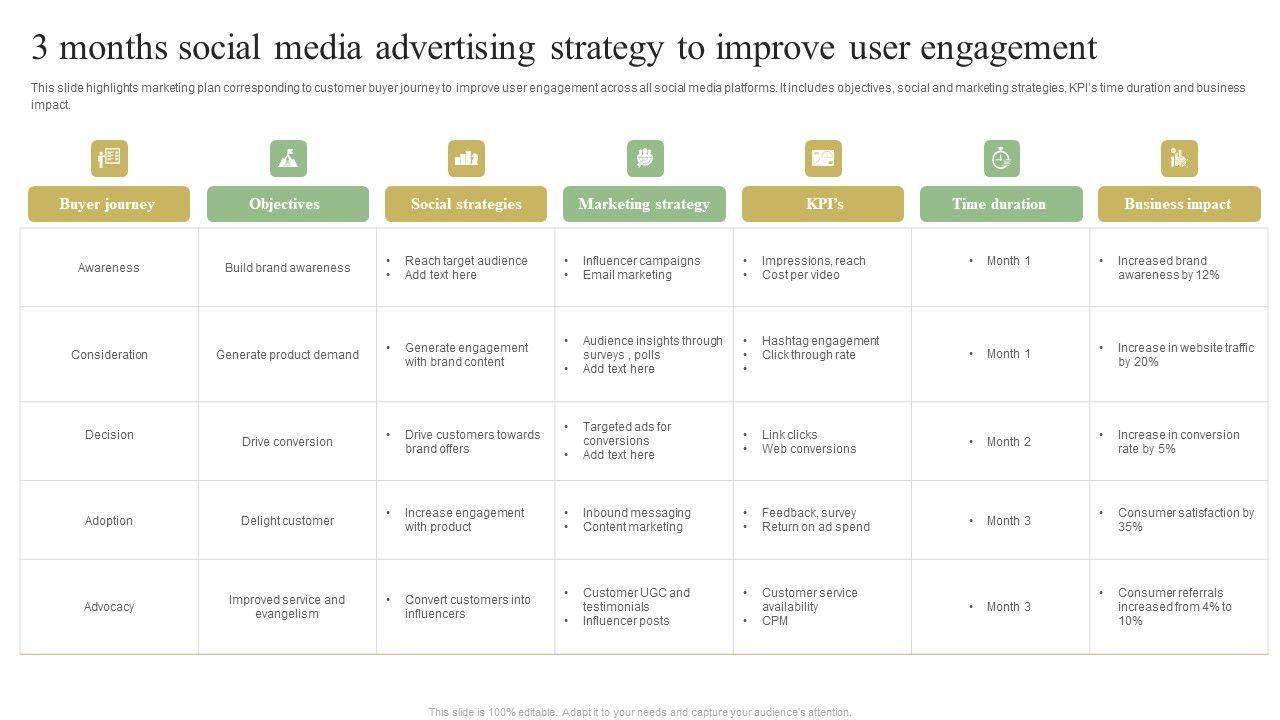 3 months social media advertising strategy to improve user engagement

This slide highlights marketing plan corresponding to customer buyer journey to improve user engagement across all social media platforms. It includes objectives, social and marketing strategies, KPI's time duration and business impact.

| Buyer journey | Objectives | Social strategies | Marketing strategy | KPI's | Time duration | Business impact |
|---|---|---|---|---|---|---|
| Awareness | Build brand awareness | • Reach target audience • Add text here | • Influencer campaigns • Email marketing | • Impressions, reach • Cost per video | • Month 1 | • Increased brand awareness by 12% |
| Consideration | Generate product demand | • Generate engagement with brand content | • Audience insights through surveys , polls • Add text here | • Hashtag engagement • Click through rate • | • Month 1 | • Increase in website traffic by 20% |
| Decision | Drive conversion | • Drive customers towards brand offers | • Targeted ads for conversions • Add text here | • Link clicks • Web conversions | • Month 2 | • Increase in conversion rate by 5% |
| Adoption | Delight customer | • Increase engagement with product | • Inbound messaging • Content marketing | • Feedback, survey • Return on ad spend | • Month 3 | • Consumer satisfaction by 35% |
| Advocacy | Improved service and evangelism | • Convert customers into influencers | • Customer UGC and testimonials • Influencer posts | • Customer service availability • CPM | • Month 3 | • Consumer referrals increased from 4% to 10% |

This slide is 100% editable. Adapt it to your needs and capture your audience's attention.